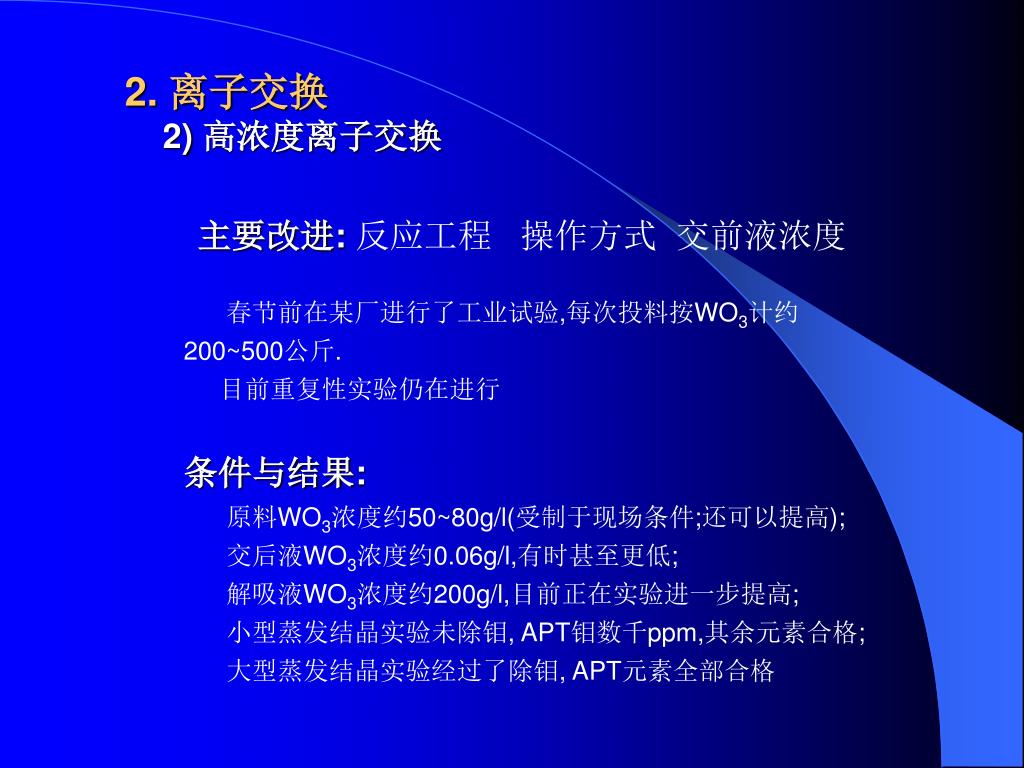 2. 离子交换

2) 高浓度离子交换

主要改进: 反应工程　操作方式　交前液浓度

春节前在某厂进行了工业试验,每次投料按$WO_3$计约200~500公斤.

目前重复性实验仍在进行

条件与结果:

原料$WO_3$浓度约50~80g/l(受制于现场条件;还可以提高);

交后液$WO_3$浓度约0.06g/l,有时甚至更低;

解吸液$WO_3$浓度约200g/l,目前正在实验进一步提高;

小型蒸发结晶实验未除钼, APT钼数千ppm,其余元素合格;

大型蒸发结晶实验经过了除钼, APT元素全部合格